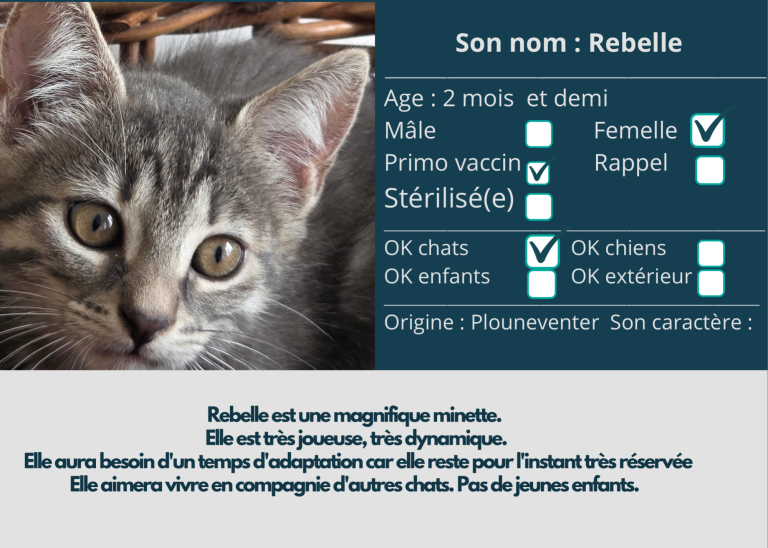 Son nom : Rebelle

Age : 2 mois et demi

Mâle ☐ Femelle ☑

Primo vaccin ☑ Rappel ☐

Stérilisé(e) ☐

OK chats ☑ OK chiens ☐

OK enfants ☐ OK extérieur ☐

Origine : Plouneventer Son caractère :

Rebelle est une magnifique minette.
Elle est très joueuse, très dynamique.
Elle aura besoin d'un temps d'adaptation car elle reste pour l'instant très réservée
Elle aimera vivre en compagnie d'autres chats. Pas de jeunes enfants.